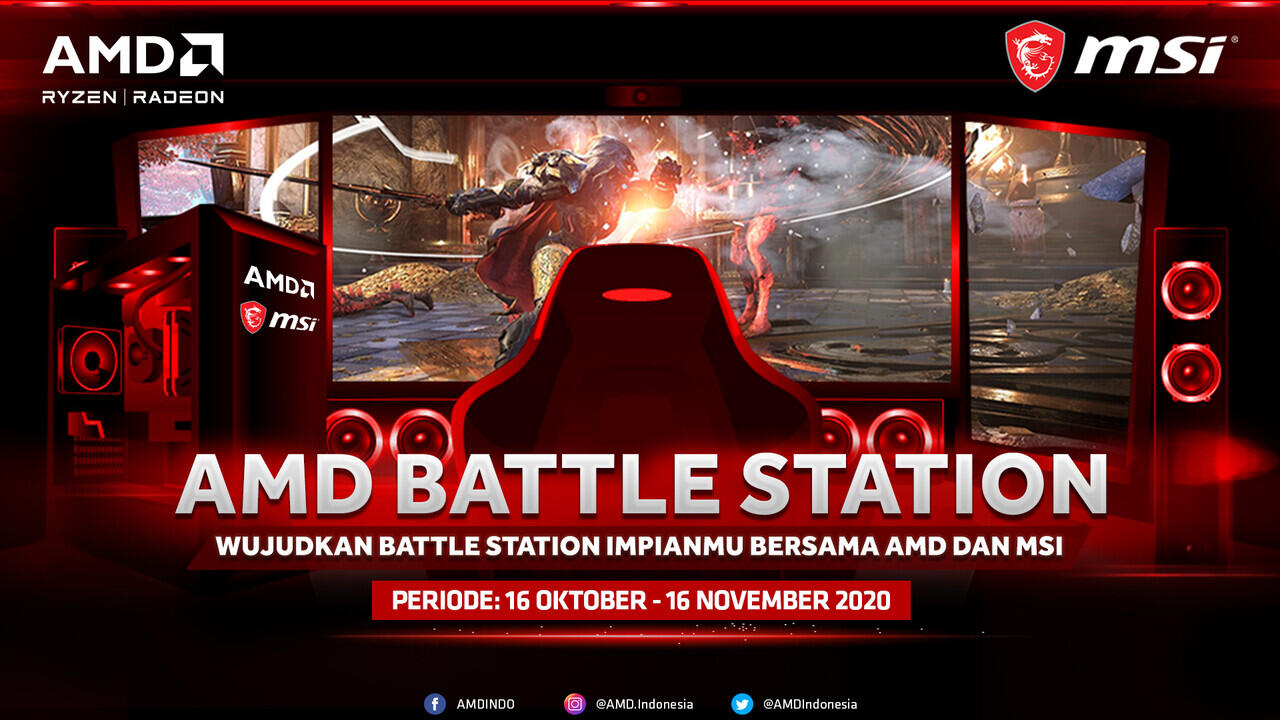 AMD
RYZEN | RADEON

msi

AMD
msi

AMD BATTLE STATION

WUJUDKAN BATTLE STATION IMPIANMU BERSAMA AMD DAN MSI

PERIODE: 16 OKTOBER - 16 NOVEMBER 2020

AMDINDO @AMD.Indonesia @AMDIndonesia